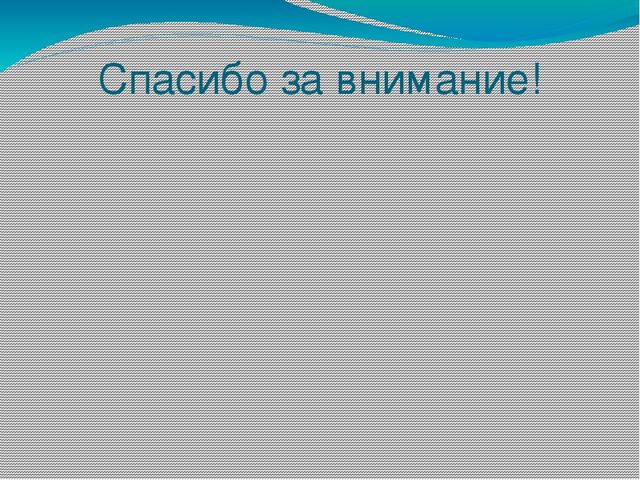 Спасибо за внимание!